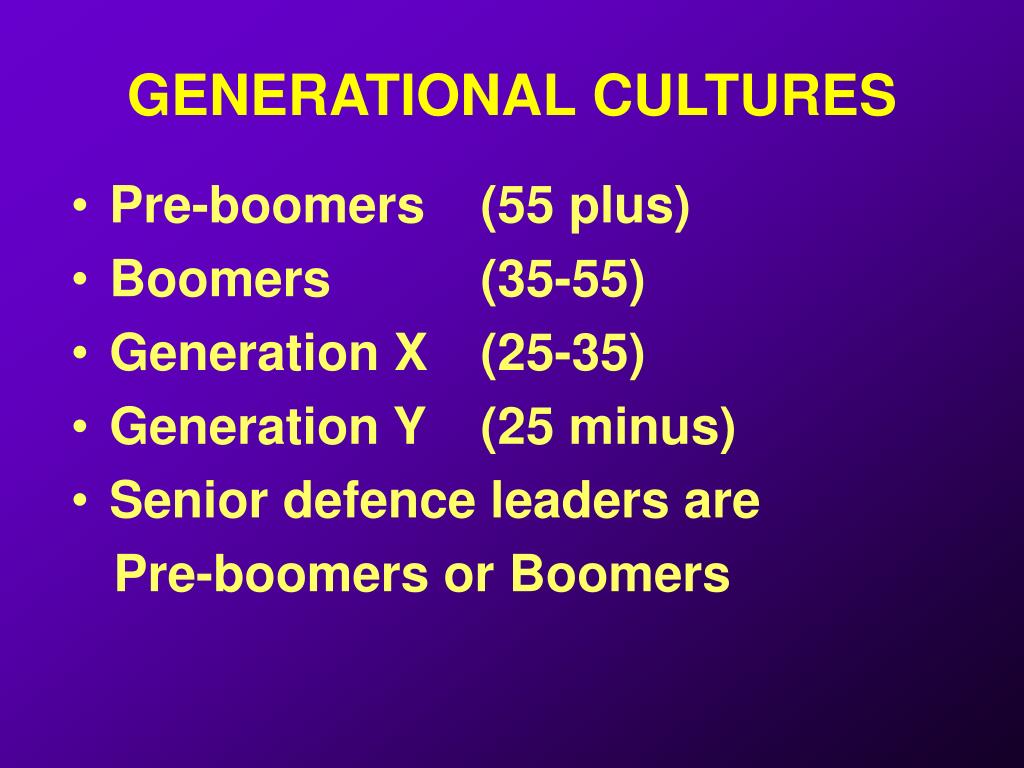 GENERATIONAL CULTURES

• Pre-boomers (55 plus)
• Boomers (35-55)
• Generation X (25-35)
• Generation Y (25 minus)
• Senior defence leaders are Pre-boomers or Boomers